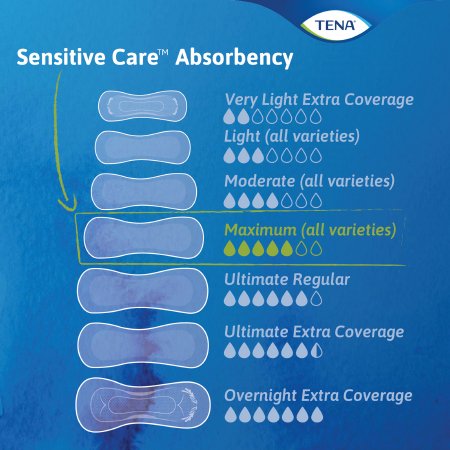 TENA

Sensitive Care™ Absorbency

Very Light Extra Coverage

Light (all varieties)

Moderate (all varieties)

Maximum (all varieties)

Ultimate Regular

Ultimate Extra Coverage

Overnight Extra Coverage